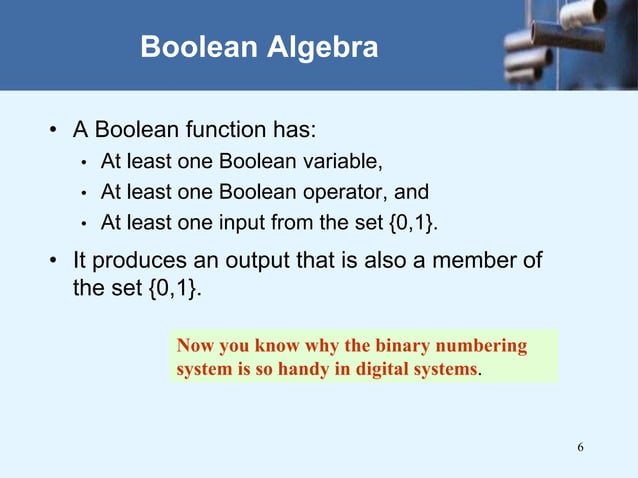 Boolean Algebra

• A Boolean function has:
  • At least one Boolean variable,
  • At least one Boolean operator, and
  • At least one input from the set {0,1}.

• It produces an output that is also a member of the set {0,1}.

Now you know why the binary numbering system is so handy in digital systems.

6